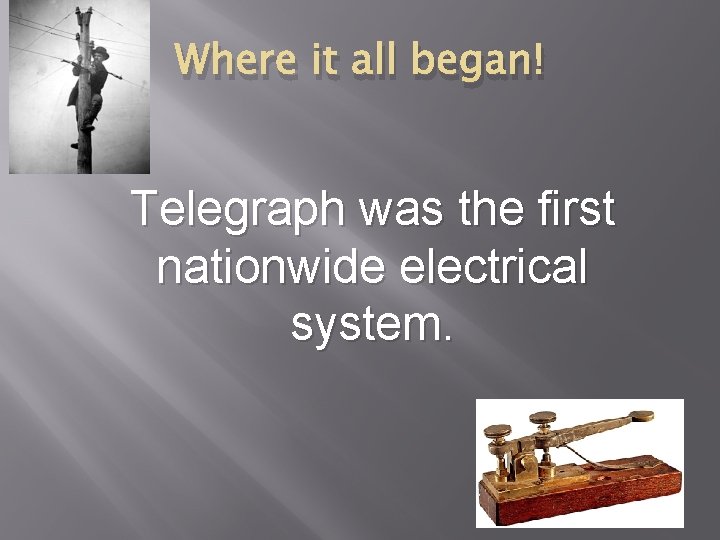 Where it all began!

Telegraph was the first nationwide electrical system.